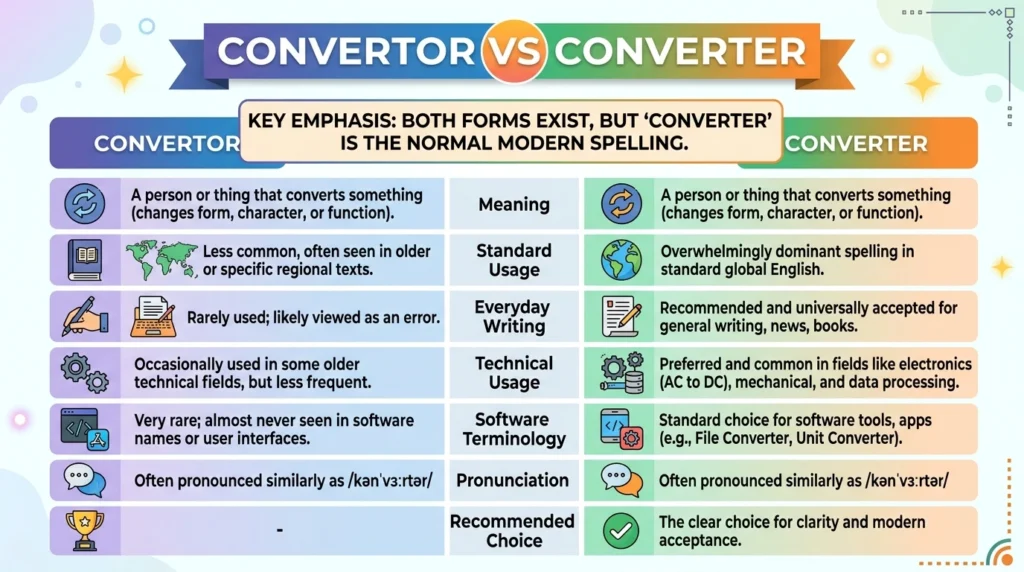 CONVERTOR VS CONVERTER

KEY EMPHASIS: BOTH FORMS EXIST, BUT 'CONVERTER' IS THE NORMAL MODERN SPELLING.

| CONVERTOR | | CONVERTER |
|---|---|---|
| A person or thing that converts something (changes form, character, or function). | Meaning | A person or thing that converts something (changes form, character, or function). |
| Less common, often seen in older or specific regional texts. | Standard Usage | Overwhelmingly dominant spelling in standard global English. |
| Rarely used; likely viewed as an error. | Everyday Writing | Recommended and universally accepted for general writing, news, books. |
| Occasionally used in some older technical fields, but less frequent. | Technical Usage | Preferred and common in fields like electronics (AC to DC), mechanical, and data processing. |
| Very rare; almost never seen in software names or user interfaces. | Software Terminology | Standard choice for software tools, apps (e.g., File Converter, Unit Converter). |
| Often pronounced similarly as /kənˈvɜːrtər/ | Pronunciation | Often pronounced similarly as /kənˈvɜːrtər/ |
| - | Recommended Choice | The clear choice for clarity and modern acceptance. |